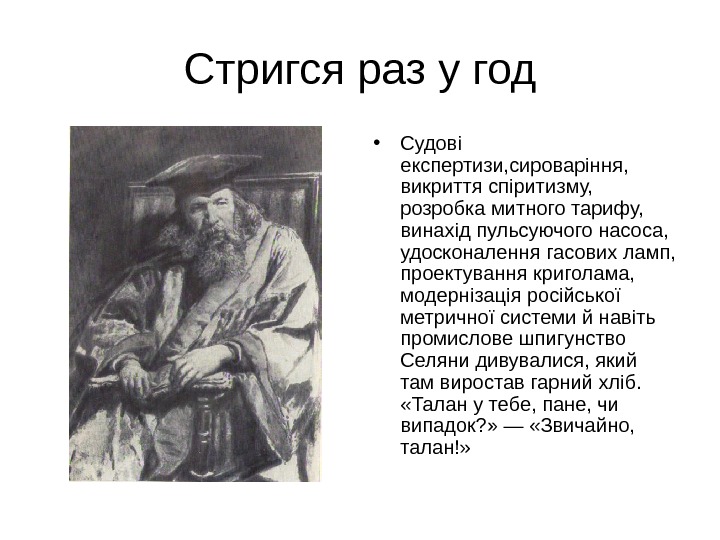 Стригся раз у год

• Судові експертизи,сироваріння, викриття спіритизму, розробка митного тарифу, винахід пульсуючого насоса, удосконалення гасових ламп, проектування криголама, модернізація російської метричної системи й навіть промислове шпигунство Селяни дивувалися, який там виростав гарний хліб. «Талан у тебе, пане, чи випадок?» — «Звичайно, талан!»